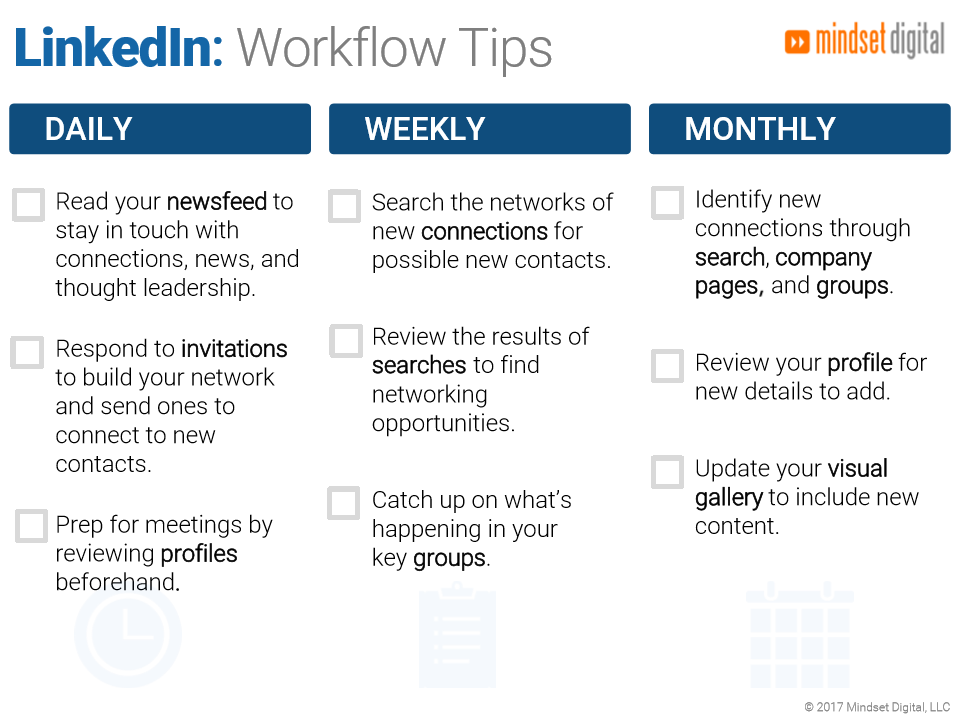 LinkedIn: Workflow Tips

mindset digital

DAILY

Read your newsfeed to stay in touch with connections, news, and thought leadership.

Respond to invitations to build your network and send ones to connect to new contacts.

Prep for meetings by reviewing profiles beforehand.

WEEKLY

Search the networks of new connections for possible new contacts.

Review the results of searches to find networking opportunities.

Catch up on what's happening in your key groups.

MONTHLY

Identify new connections through search, company pages, and groups.

Review your profile for new details to add.

Update your visual gallery to include new content.

© 2017 Mindset Digital, LLC